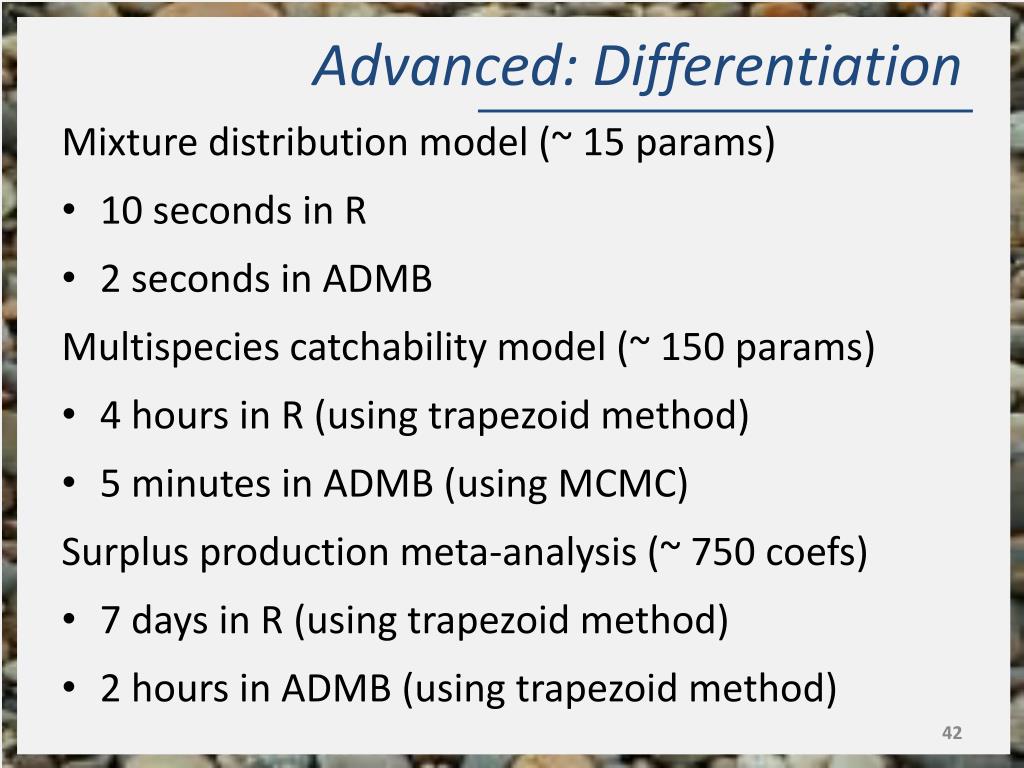 Advanced: Differentiation

Mixture distribution model (~ 15 params)

• 10 seconds in R
• 2 seconds in ADMB

Multispecies catchability model (~ 150 params)

• 4 hours in R (using trapezoid method)
• 5 minutes in ADMB (using MCMC)

Surplus production meta-analysis (~ 750 coefs)

• 7 days in R (using trapezoid method)
• 2 hours in ADMB (using trapezoid method)

42